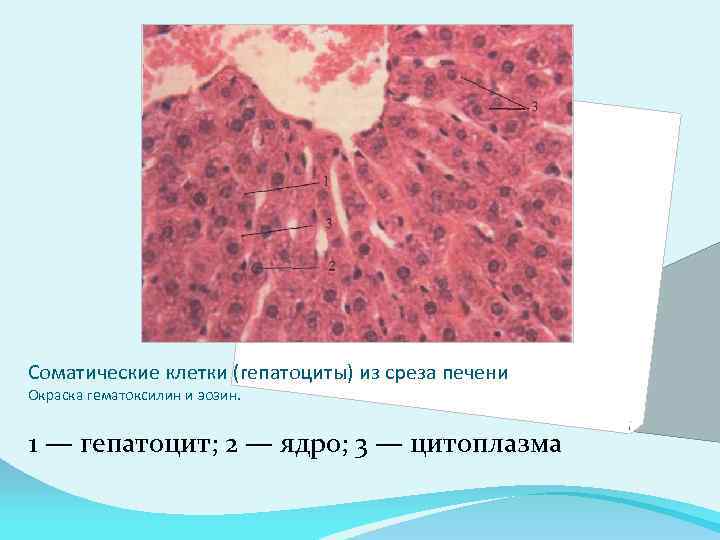 3

1

3

2

Соматические клетки (гепатоциты) из среза печени
Окраска гематоксилин и эозин.

1 — гепатоцит; 2 — ядро; 3 — цитоплазма